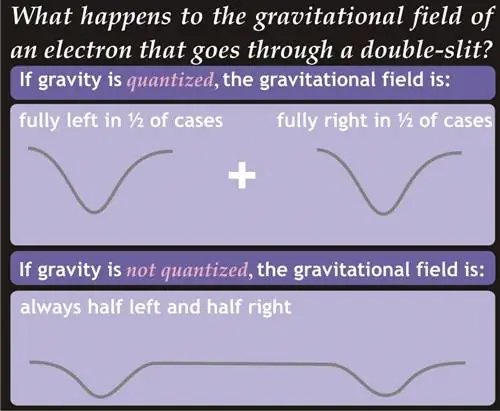 What happens to the gravitational field of an electron that goes through a double-slit?

If gravity is quantized, the gravitational field is:

fully left in ½ of cases

+

fully right in ½ of cases

If gravity is not quantized, the gravitational field is:

always half left and half right